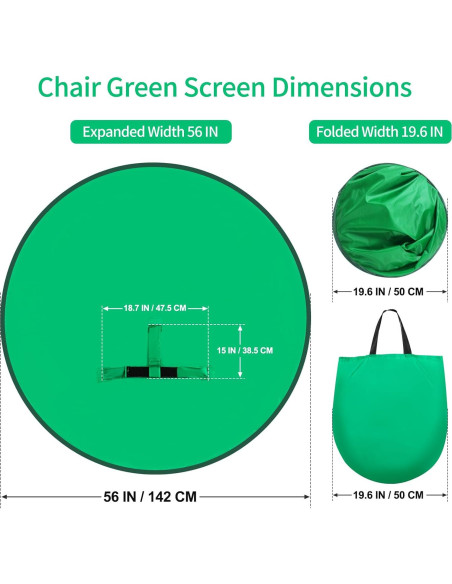 Chair Green Screen Dimensions

Expanded Width 56 IN

Folded Width 19.6 IN

18.7 IN / 47.5 CM

15 IN / 38.5 CM

56 IN / 142 CM

19.6 IN / 50 CM

19.6 IN / 50 CM